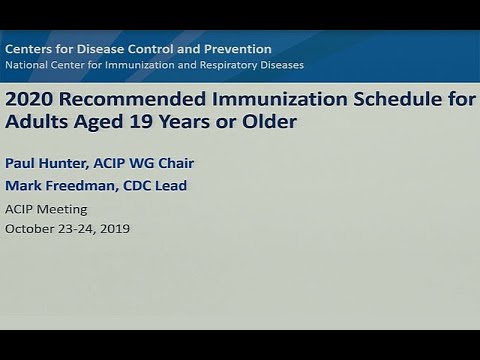 Centers for Disease Control and Prevention
National Center for Immunization and Respiratory Diseases

2020 Recommended Immunization Schedule for Adults Aged 19 Years or Older

Paul Hunter, ACIP WG Chair

Mark Freedman, CDC Lead

ACIP Meeting
October 23-24, 2019